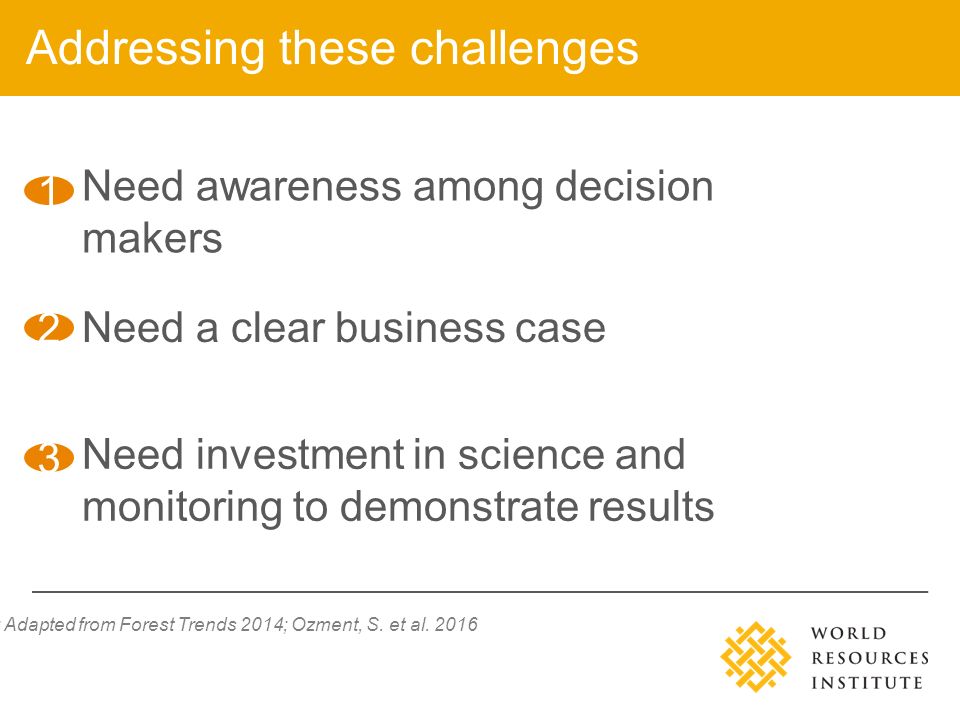 Addressing these challenges

1 Need awareness among decision makers

2 Need a clear business case

3 Need investment in science and monitoring to demonstrate results

Adapted from Forest Trends 2014; Ozment, S. et al. 2016

WORLD RESOURCES INSTITUTE